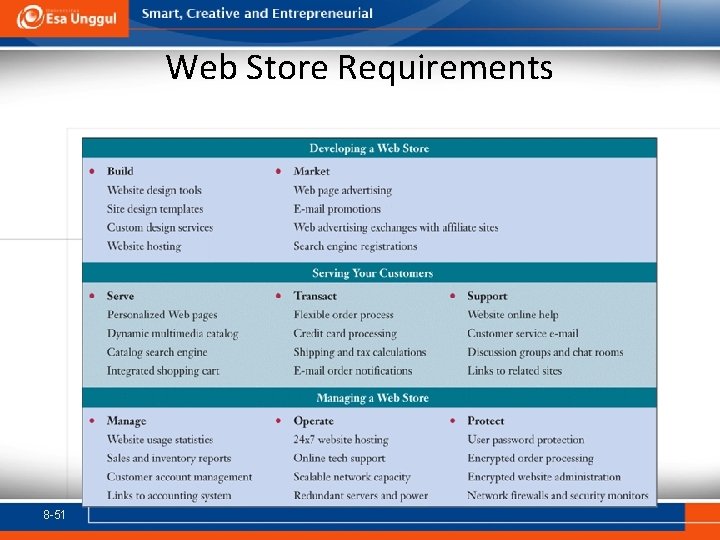 Esa Unggul

Smart, Creative and Entrepreneurial

Web Store Requirements

Developing a Web Store

• Build
Website design tools
Site design templates
Custom design services
Website hosting

• Market
Web page advertising
E-mail promotions
Web advertising exchanges with affiliate sites
Search engine registrations

Serving Your Customers

• Serve
Personalized Web pages
Dynamic multimedia catalog
Catalog search engine
Integrated shopping cart

• Transact
Flexible order process
Credit card processing
Shipping and tax calculations
E-mail order notifications

• Support
Website online help
Customer service e-mail
Discussion groups and chat rooms
Links to related sites

Managing a Web Store

• Manage
Website usage statistics
Sales and inventory reports
Customer account management
Links to accounting system

• Operate
24x7 website hosting
Online tech support
Scalable network capacity
Redundant servers and power

• Protect
User password protection
Encrypted order processing
Encrypted website administration
Network firewalls and security monitors

8-51